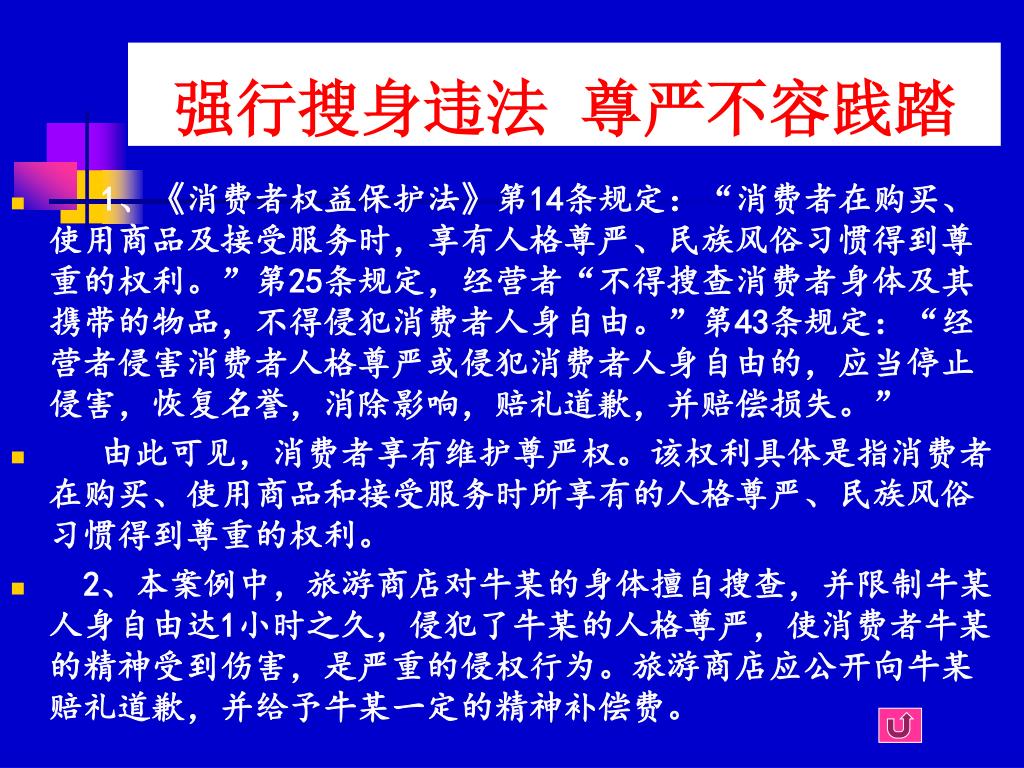 强行搜身违法 尊严不容践踏

1、《消费者权益保护法》第14条规定：“消费者在购买、使用商品及接受服务时，享有人格尊严、民族风俗习惯得到尊重的权利。”第25条规定，经营者“不得搜查消费者身体及其携带的物品，不得侵犯消费者人身自由。”第43条规定：“经营者侵害消费者人格尊严或侵犯消费者人身自由的，应当停止侵害，恢复名誉，消除影响，赔礼道歉，并赔偿损失。”

由此可见，消费者享有维护尊严权。该权利具体是指消费者在购买、使用商品和接受服务时所享有的人格尊严、民族风俗习惯得到尊重的权利。

2、本案例中，旅游商店对牛某的身体擅自搜查，并限制牛某人身自由达1小时之久，侵犯了牛某的人格尊严，使消费者牛某的精神受到伤害，是严重的侵权行为。旅游商店应公开向牛某赔礼道歉，并给予牛某一定的精神补偿费。